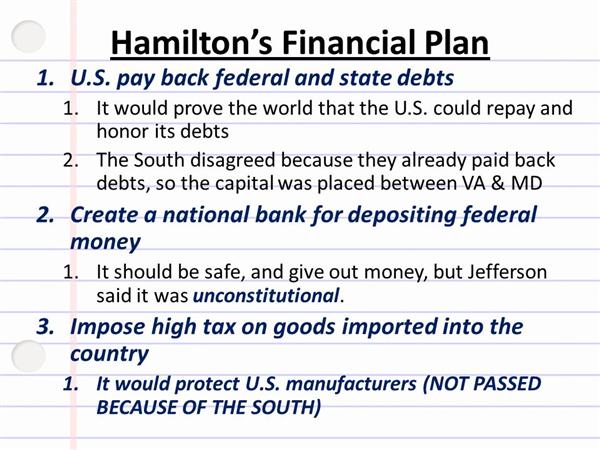 Hamilton's Financial Plan

1. U.S. pay back federal and state debts
   1. It would prove the world that the U.S. could repay and honor its debts
   2. The South disagreed because they already paid back debts, so the capital was placed between VA & MD

2. Create a national bank for depositing federal money
   1. It should be safe, and give out money, but Jefferson said it was unconstitutional.

3. Impose high tax on goods imported into the country
   1. It would protect U.S. manufacturers (NOT PASSED BECAUSE OF THE SOUTH)